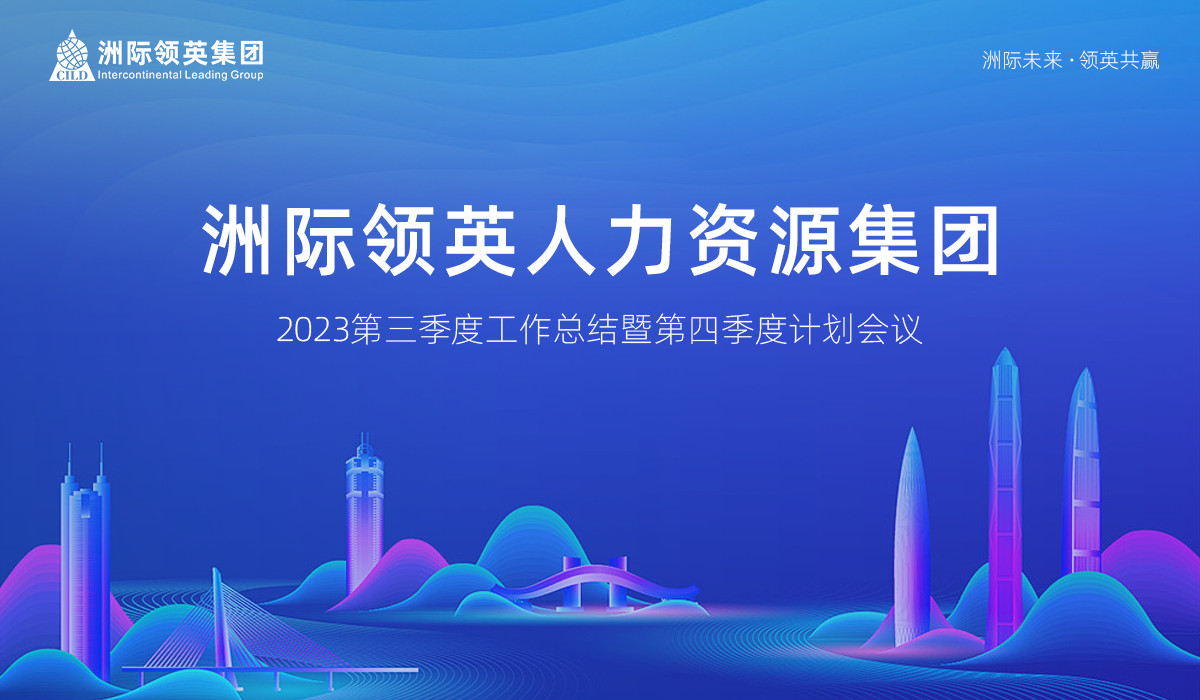 CILD 洲际领英集团
Intercontinental Leading Group

洲际未来 · 领英共赢

洲际领英人力资源集团

2023第三季度工作总结暨第四季度计划会议